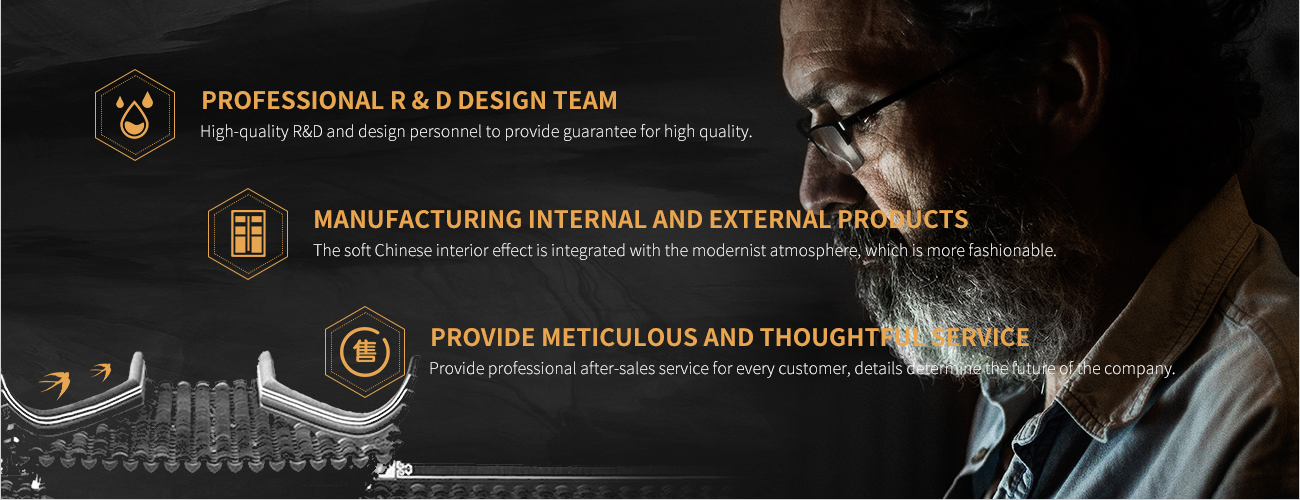 PROFESSIONAL R & D DESIGN TEAM
High-quality R&D and design personnel to provide guarantee for high quality.

MANUFACTURING INTERNAL AND EXTERNAL PRODUCTS
The soft Chinese interior effect is integrated with the modernist atmosphere, which is more fashionable.

售

PROVIDE METICULOUS AND THOUGHTFUL SERVICE
Provide professional after-sales service for every customer, details determine the future of the company.